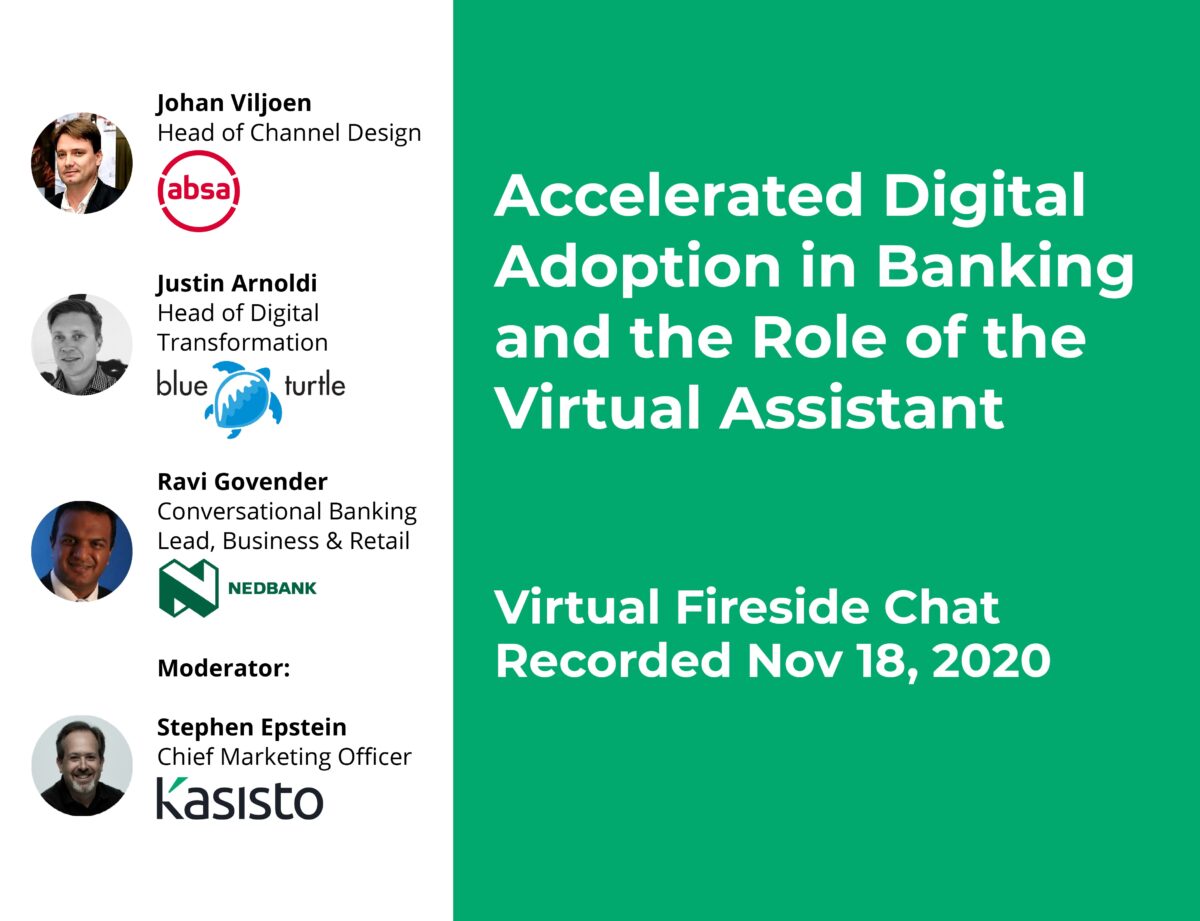 Johan Viljoen
Head of Channel Design
absa

Justin Arnoldi
Head of Digital Transformation
blue turtle

Ravi Govender
Conversational Banking Lead, Business & Retail
NEDBANK

Moderator:

Stephen Epstein
Chief Marketing Officer
kasisto

Accelerated Digital Adoption in Banking and the Role of the Virtual Assistant

Virtual Fireside Chat
Recorded Nov 18, 2020